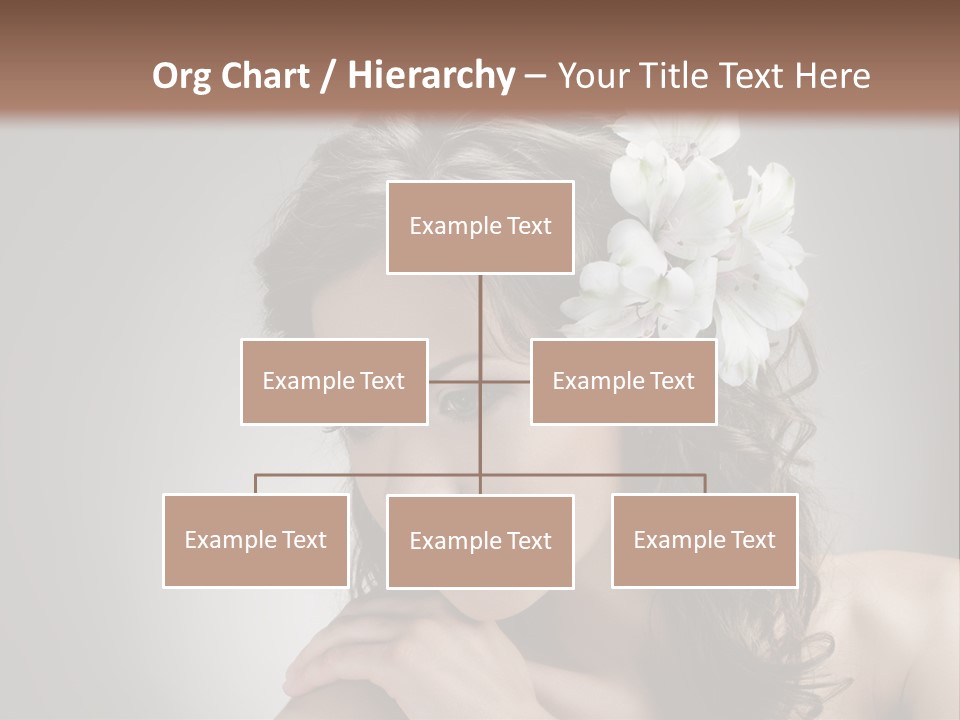 Org Chart / Hierarchy – Your Title Text Here

Example Text

Example Text

Example Text

Example Text

Example Text

Example Text